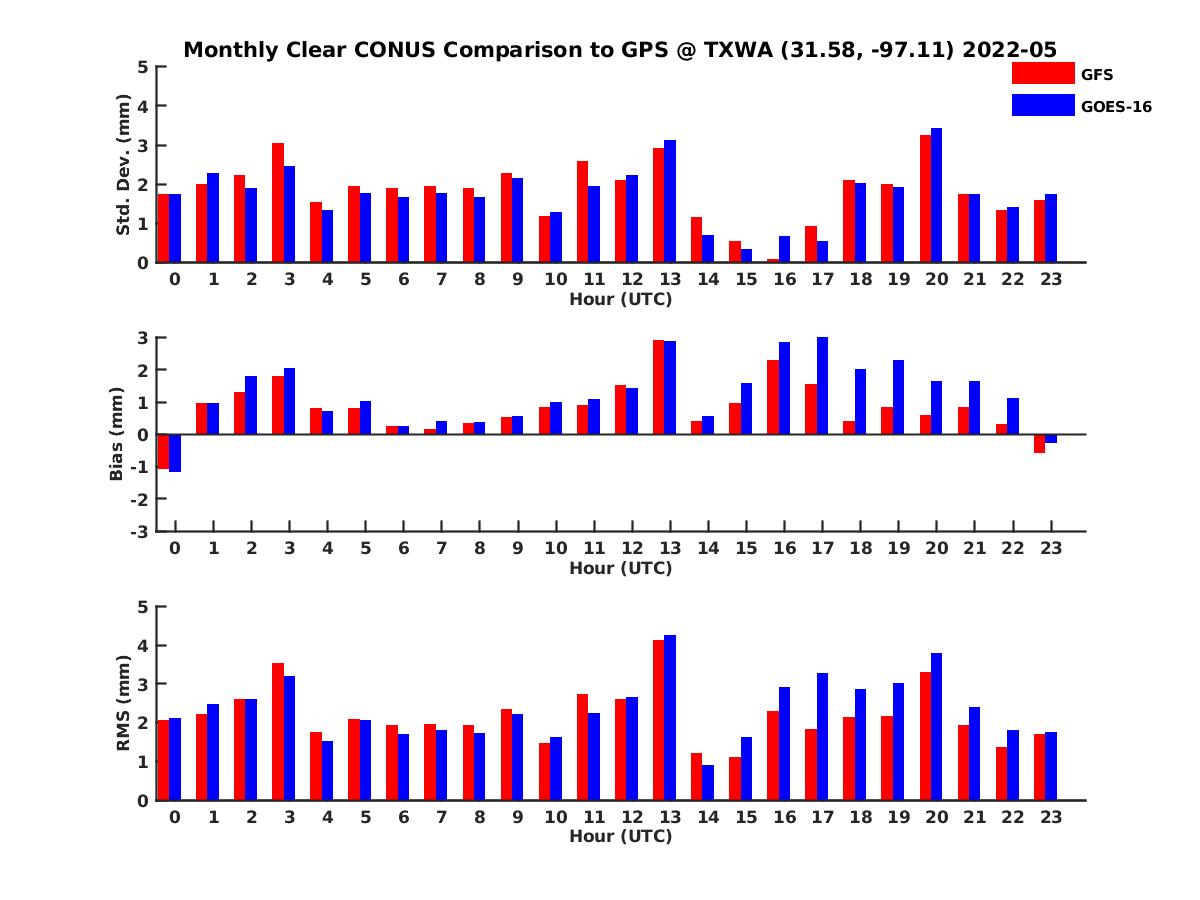 Monthly Clear CONUS Comparison to GPS @ TXWA (31.58, -97.11) 2022-05

GFS
GOES-16

Std. Dev. (mm)
5
4
3
2
1
0
0 1 2 3 4 5 6 7 8 9 10 11 12 13 14 15 16 17 18 19 20 21 22 23
Hour (UTC)

Bias (mm)
3
2
1
0
-1
-2
-3
0 1 2 3 4 5 6 7 8 9 10 11 12 13 14 15 16 17 18 19 20 21 22 23
Hour (UTC)

RMS (mm)
5
4
3
2
1
0
0 1 2 3 4 5 6 7 8 9 10 11 12 13 14 15 16 17 18 19 20 21 22 23
Hour (UTC)